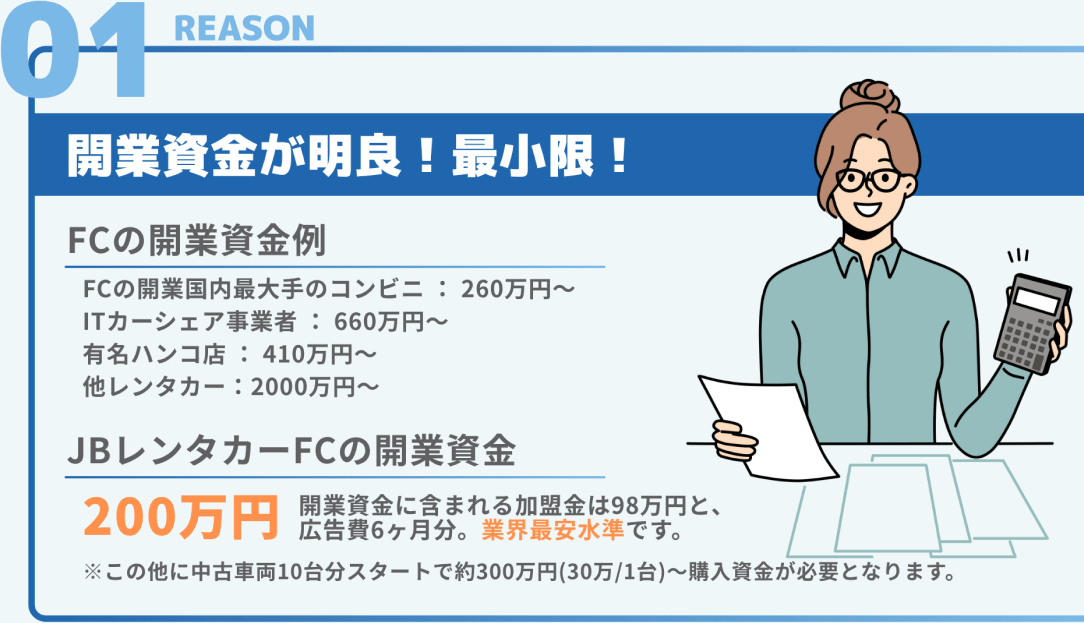 01 REASON

開業資金が明良！最小限！

FCの開業資金例

FCの開業国内最大手のコンビニ ： 260万円〜
ITカーシェア事業者 ： 660万円〜
有名ハンコ店 ： 410万円〜
他レンタカー：2000万円〜

JBレンタカーFCの開業資金

200万円 開業資金に含まれる加盟金は98万円と、広告費6ヶ月分。業界最安水準です。

※この他に中古車両10台分スタートで約300万円(30万/1台)〜購入資金が必要となります。